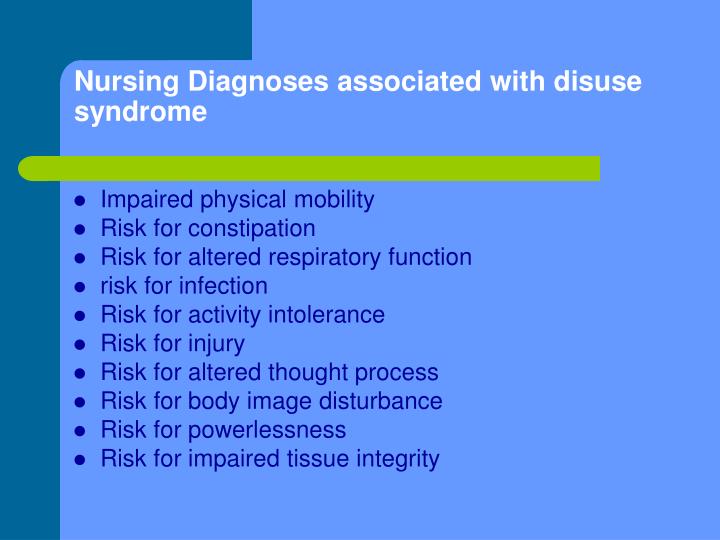 Nursing Diagnoses associated with disuse syndrome

- Impaired physical mobility
- Risk for constipation
- Risk for altered respiratory function
- risk for infection
- Risk for activity intolerance
- Risk for injury
- Risk for altered thought process
- Risk for body image disturbance
- Risk for powerlessness
- Risk for impaired tissue integrity